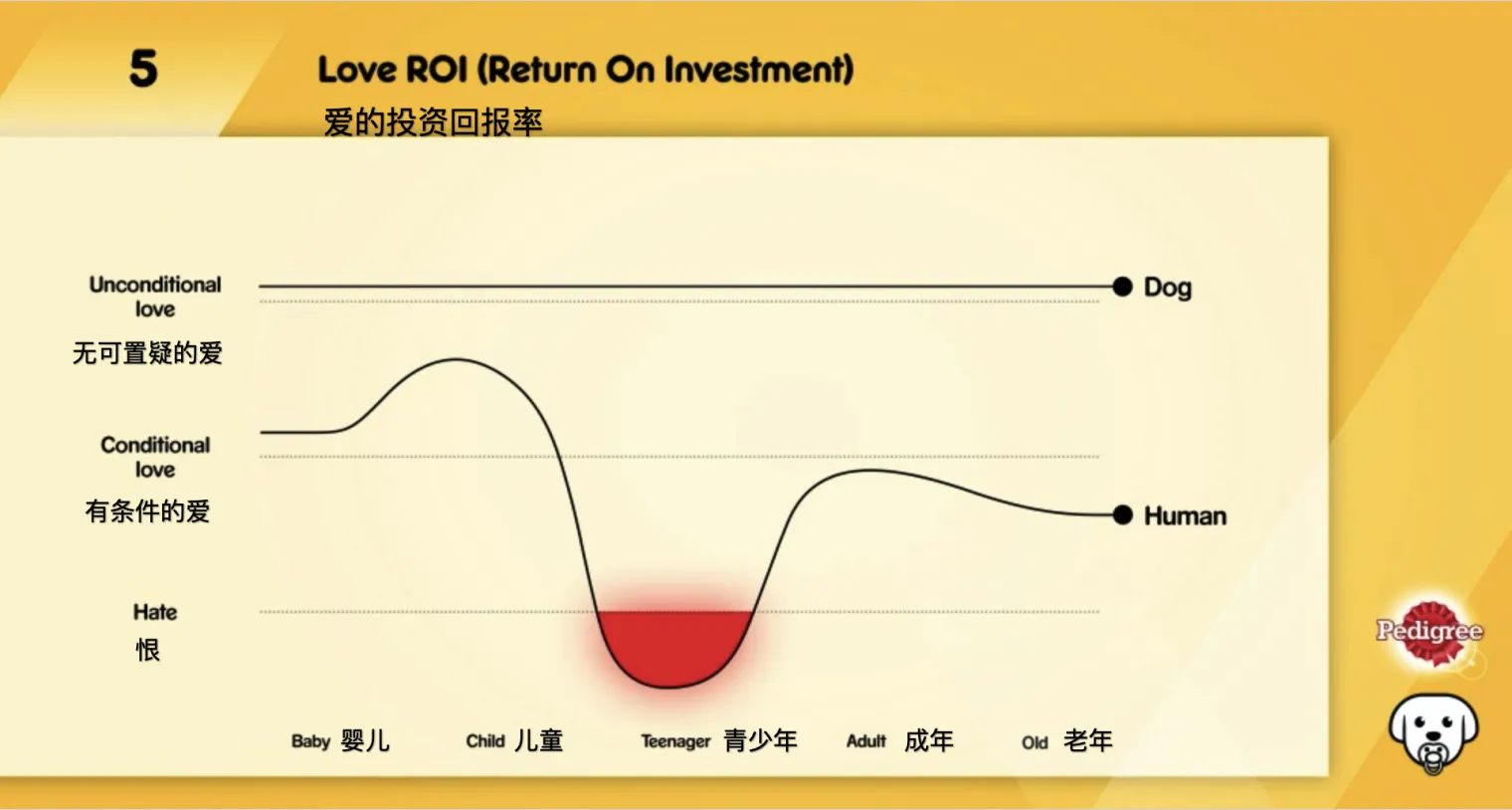 5

Love ROI (Return On Investment)
爱的投资回报率

Unconditional love
无可置疑的爱

Conditional love
有条件的爱

Hate
恨

Dog

Human

Baby 婴儿 Child 儿童 Teenager 青少年 Adult 成年 Old 老年

Pedigree